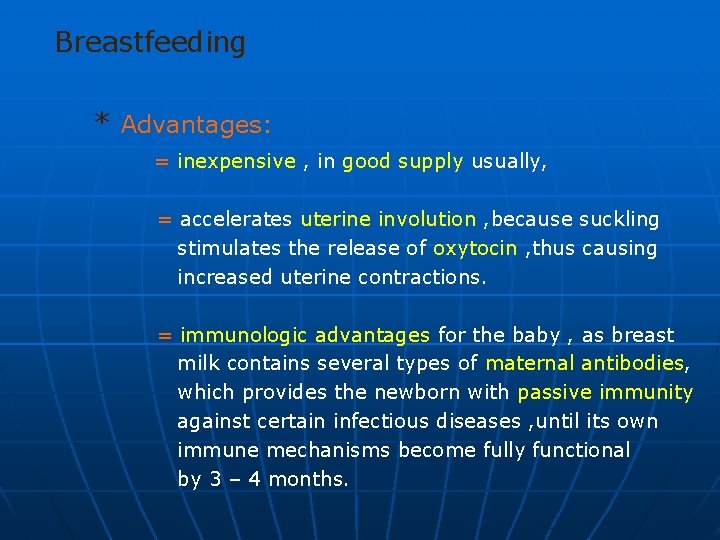 Breastfeeding

* Advantages:

= inexpensive , in good supply usually,

= accelerates uterine involution ,because suckling stimulates the release of oxytocin ,thus causing increased uterine contractions.

= immunologic advantages for the baby , as breast milk contains several types of maternal antibodies, which provides the newborn with passive immunity against certain infectious diseases ,until its own immune mechanisms become fully functional by 3 – 4 months.